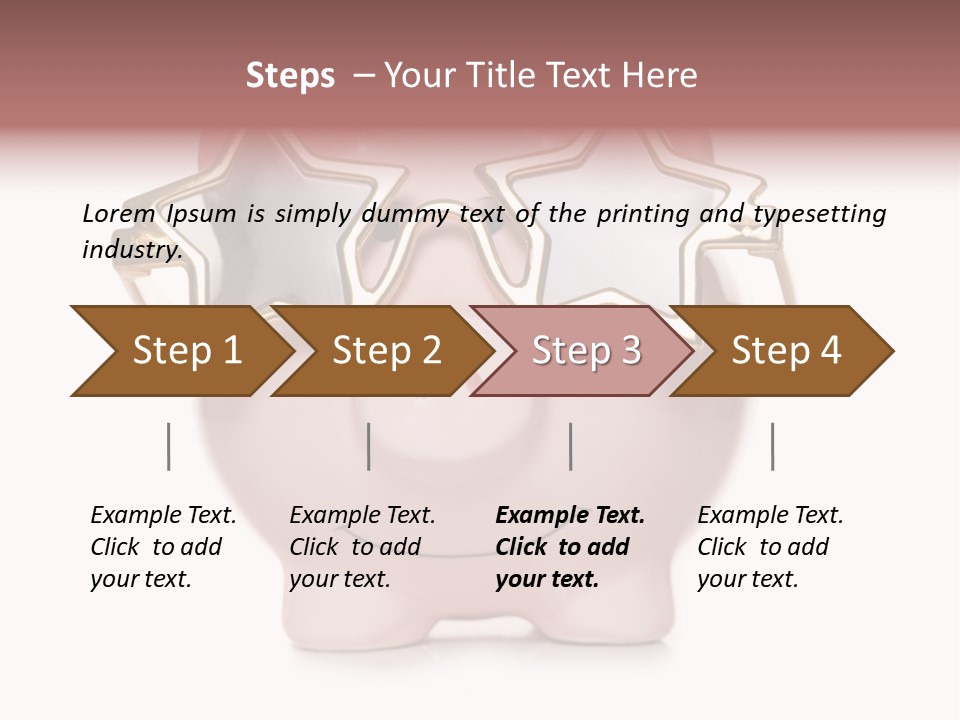 Steps – Your Title Text Here

Lorem Ipsum is simply dummy text of the printing and typesetting industry.

Step 1

Step 2

Step 3

Step 4

Example Text. Click to add your text.

Example Text. Click to add your text.

Example Text. Click to add your text.

Example Text. Click to add your text.